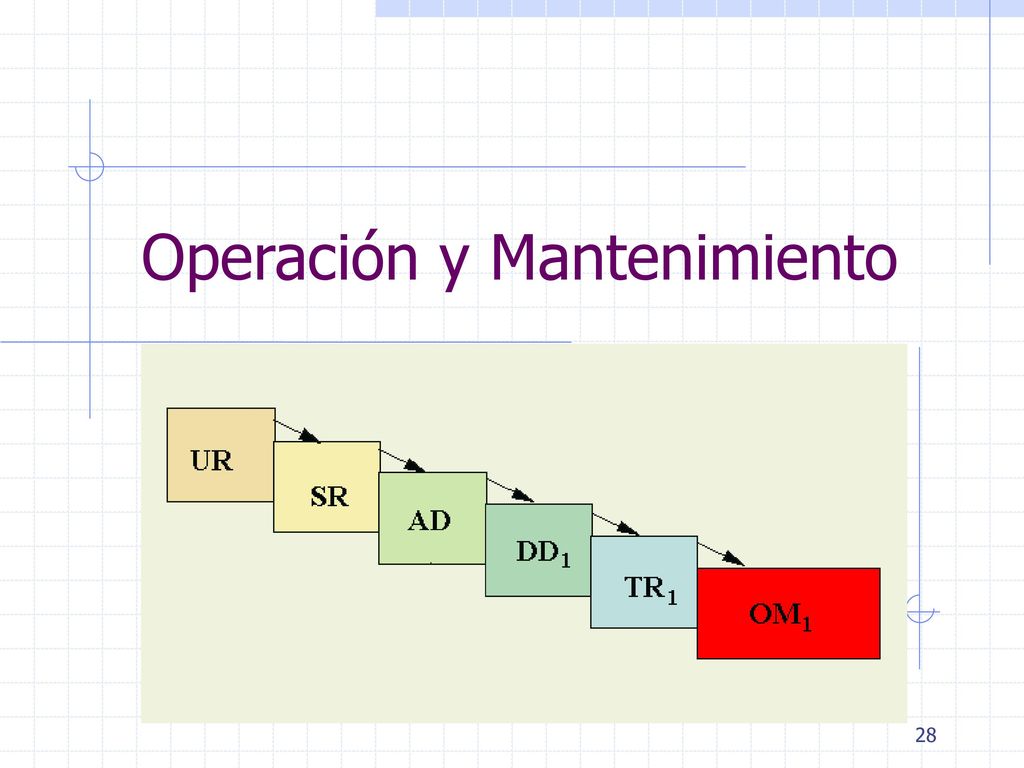 Operación y Mantenimiento

UR

SR

AD

$DD_1$

$TR_1$

$OM_1$

28